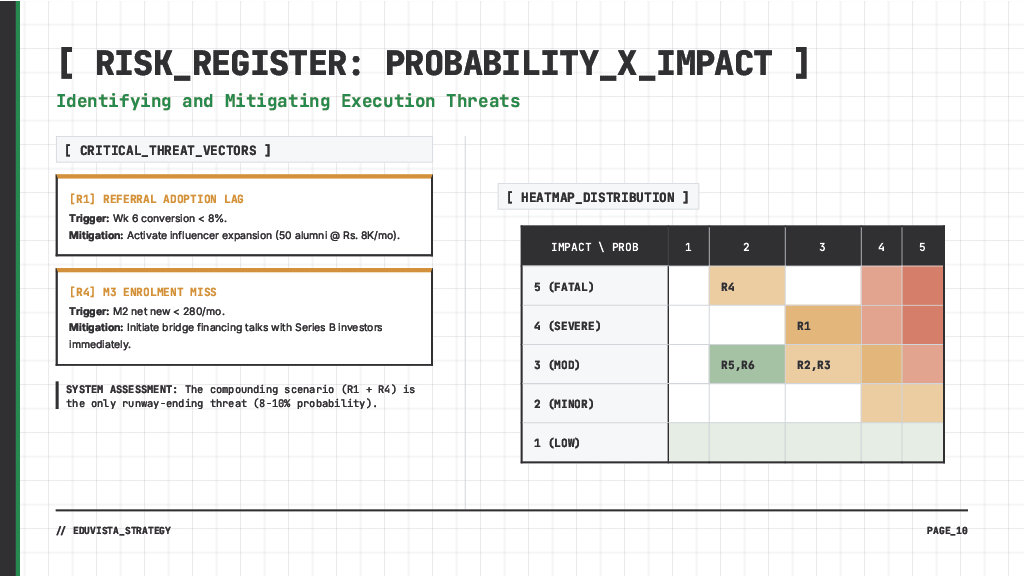 [ RISK_REGISTER: PROBABILITY_X_IMPACT ]

Identifying and Mitigating Execution Threats

[ CRITICAL_THREAT_VECTORS ]

[R1] REFERRAL ADOPTION LAG

Trigger: Wk 6 conversion < 8%.

Mitigation: Activate influencer expansion (50 alumni @ Rs. 8K/mo).

[R4] M3 ENROLMENT MISS

Trigger: M2 net new < 280/mo.

Mitigation: Initiate bridge financing talks with Series B investors immediately.

SYSTEM ASSESSMENT: The compounding scenario (R1 + R4) is the only runway-ending threat (8-10% probability).

[ HEATMAP_DISTRIBUTION ]

| IMPACT \ PROB | 1 | 2 | 3 | 4 | 5 |
|---|---|---|---|---|---|
| 5 (FATAL) | | R4 | | | |
| 4 (SEVERE) | | | R1 | | |
| 3 (MOD) | | R5,R6 | R2,R3 | | |
| 2 (MINOR) | | | | | |
| 1 (LOW) | | | | | |

// EDUVISTA_STRATEGY

PAGE_10